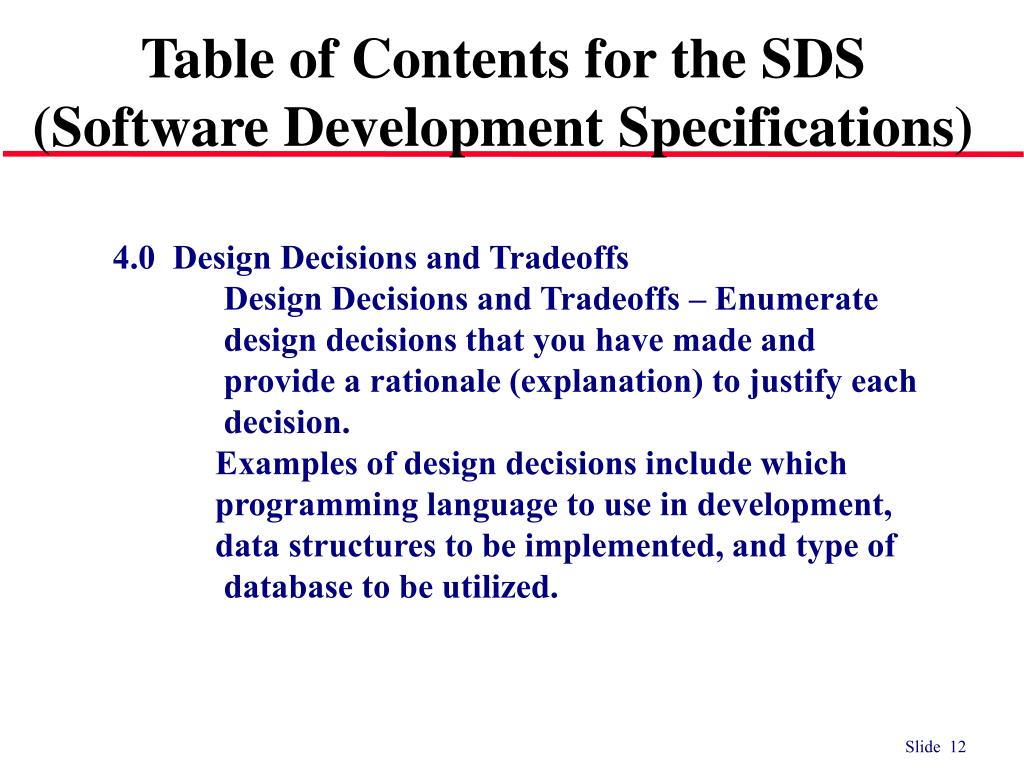 Table of Contents for the SDS
(Software Development Specifications)

4.0 Design Decisions and Tradeoffs

Design Decisions and Tradeoffs – Enumerate design decisions that you have made and provide a rationale (explanation) to justify each decision.

Examples of design decisions include which programming language to use in development, data structures to be implemented, and type of database to be utilized.

Slide 12